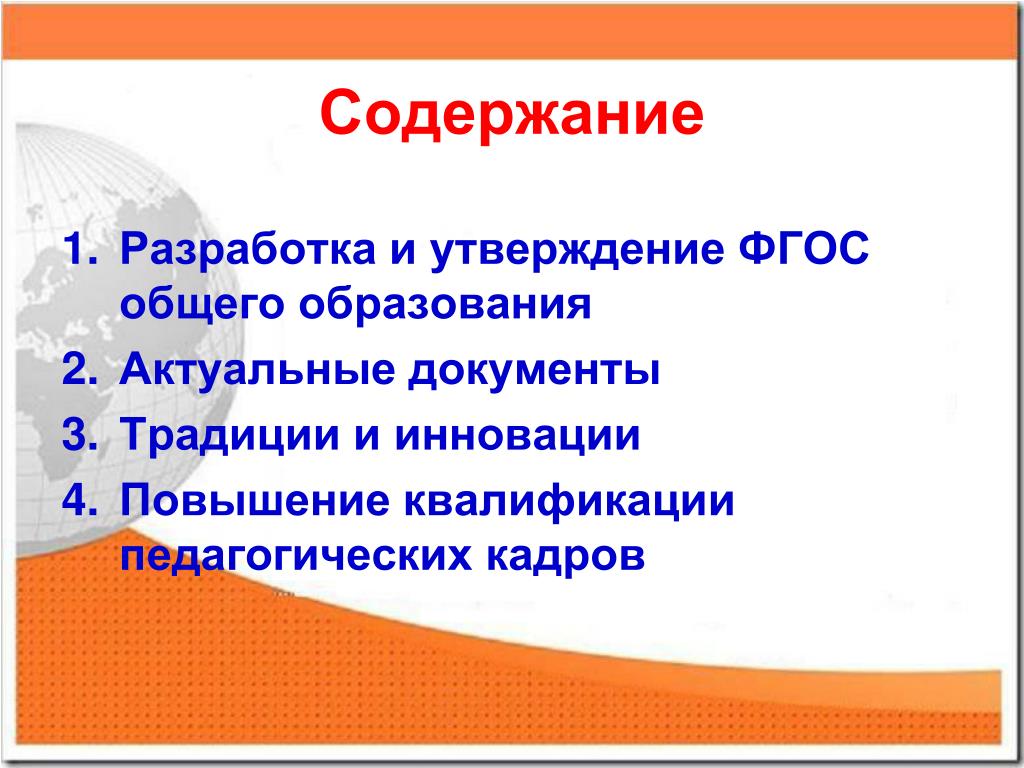 Содержание

1. Разработка и утверждение ФГОС общего образования
2. Актуальные документы
3. Традиции и инновации
4. Повышение квалификации педагогических кадров